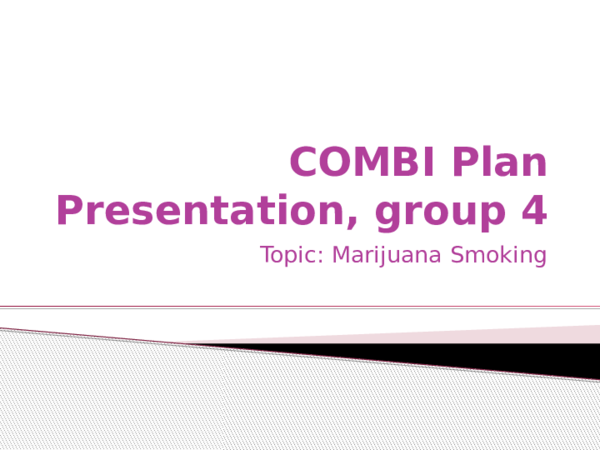 COMBI Plan Presentation, group 4

Topic: Marijuana Smoking